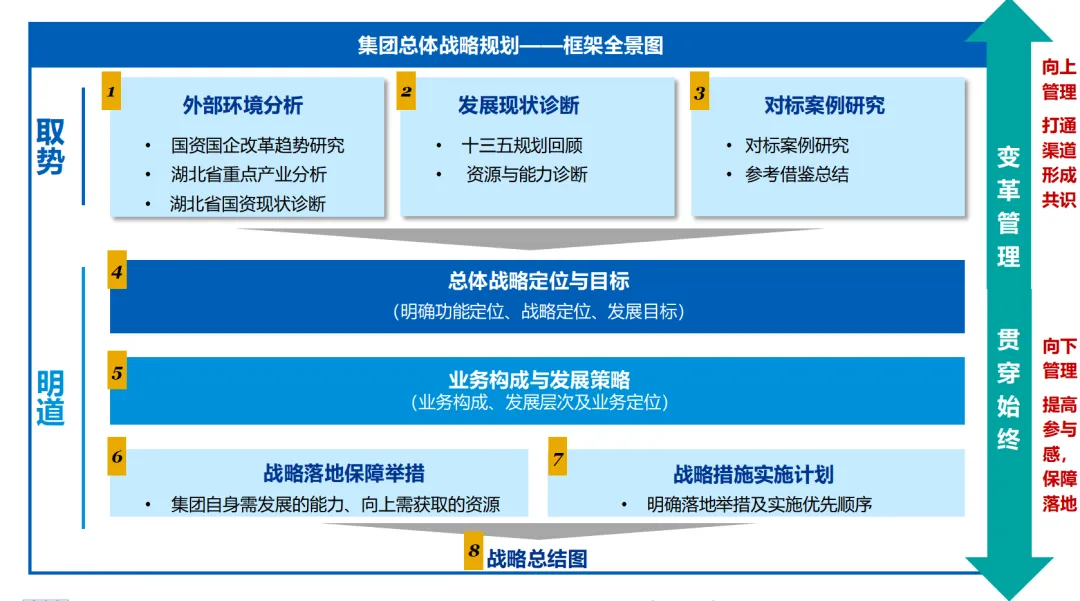 集团总体战略规划——框架全景图

取势

1 外部环境分析
• 国资国企改革趋势研究
• 湖北省重点产业分析
• 湖北省国资现状诊断

2 发展现状诊断
• 十三五规划回顾
• 资源与能力诊断

3 对标案例研究
• 对标案例研究
• 参考借鉴总结

明道

4 总体战略定位与目标
(明确功能定位、战略定位、发展目标)

5 业务构成与发展策略
(业务构成、发展层次及业务定位)

6 战略落地保障举措
• 集团自身需发展的能力、向上需获取的资源

7 战略措施实施计划
• 明确落地举措及实施优先顺序

8 战略总结图

变革管理

贯穿始终

向上管理
打通渠道形成共识

向下管理
提高参与感,保障落地